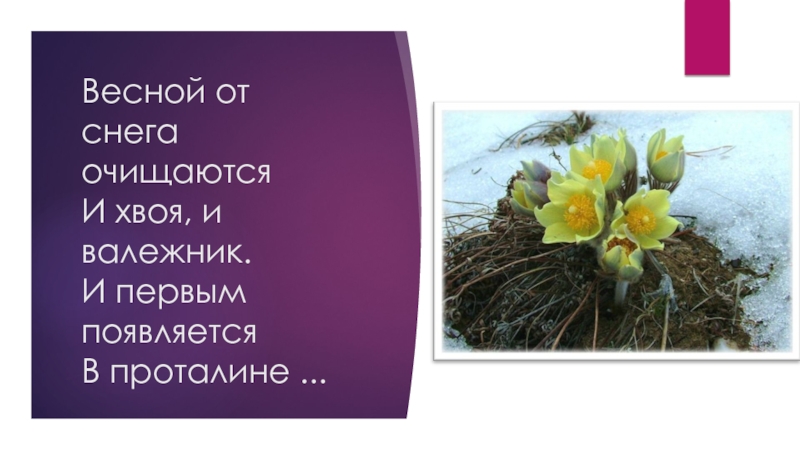 Весной от снега очищаются
И хвоя, и валежник.
И первым появляется
В проталине ...